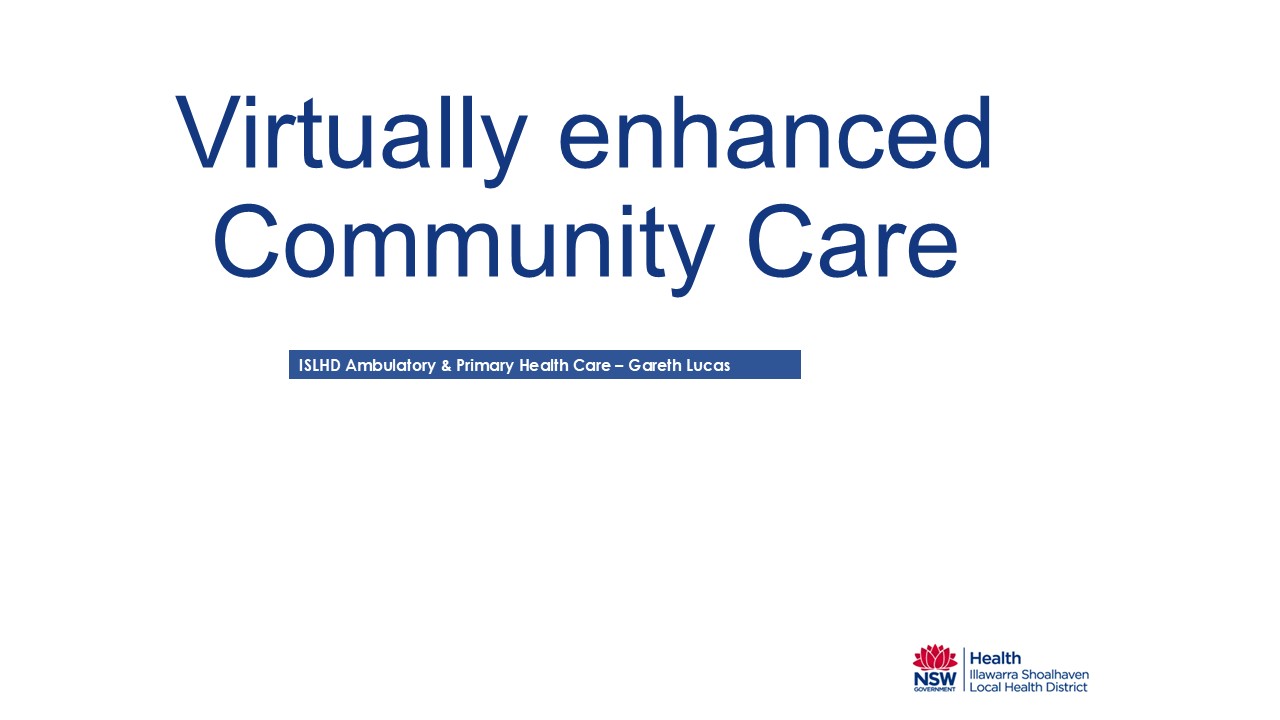 Virtually enhanced Community Care

ISLHD Ambulatory & Primary Health Care – Gareth Lucas

NSW GOVERNMENT
Health
Illawarra Shoalhaven
Local Health District